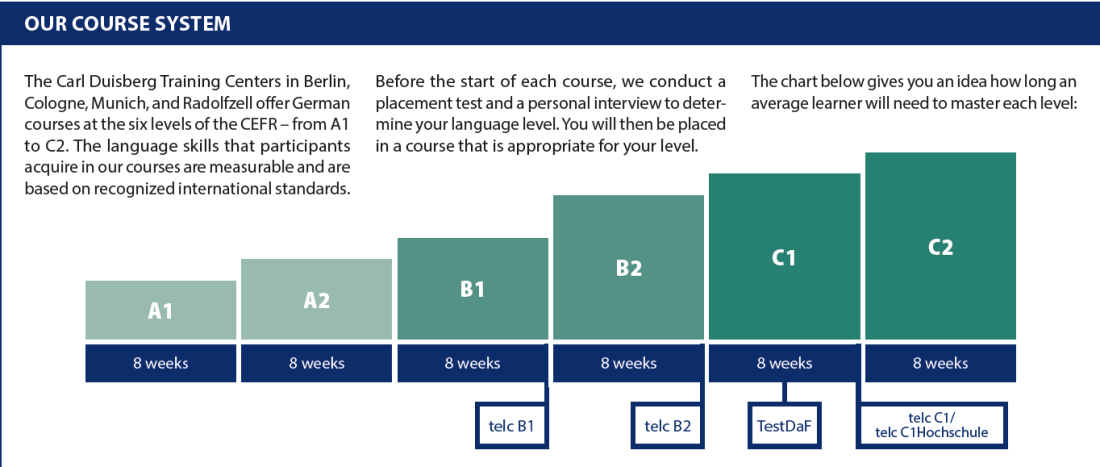 OUR COURSE SYSTEM

The Carl Duisberg Training Centers in Berlin, Cologne, Munich, and Radolfzell offer German courses at the six levels of the CEFR – from A1 to C2. The language skills that participants acquire in our courses are measurable and are based on recognized international standards.

Before the start of each course, we conduct a placement test and a personal interview to determine your language level. You will then be placed in a course that is appropriate for your level.

The chart below gives you an idea how long an average learner will need to master each level:

A1
A2
B1
B2
C1
C2

8 weeks
8 weeks
8 weeks
8 weeks
8 weeks
8 weeks

telc B1
telc B2
TestDaF
telc C1/
telc C1Hochschule